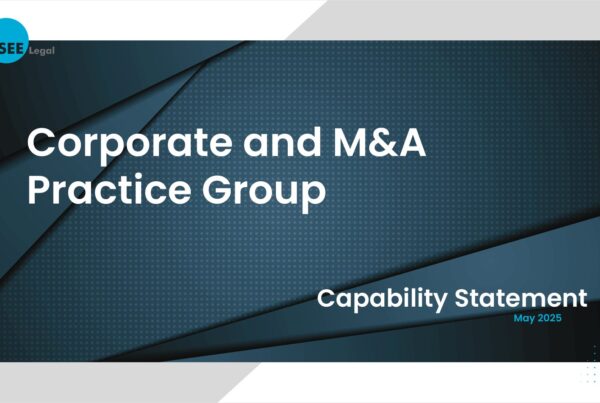 SEE Legal

Corporate and M&A Practice Group

Capability Statement
May 2025